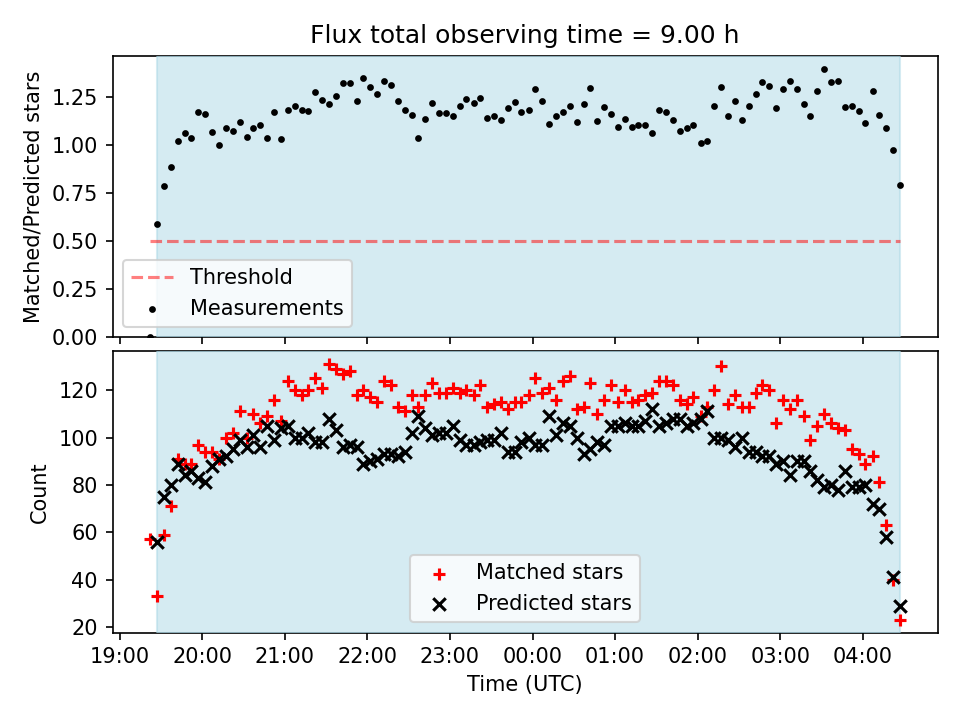 Flux total observing time = 9.00 h

Matched/Predicted stars

1.25
1.00
0.75
0.50
0.25
0.00

Threshold
Measurements

Count

120
100
80
60
40
20

Matched stars
Predicted stars

19:00 20:00 21:00 22:00 23:00 00:00 01:00 02:00 03:00 04:00

Time (UTC)